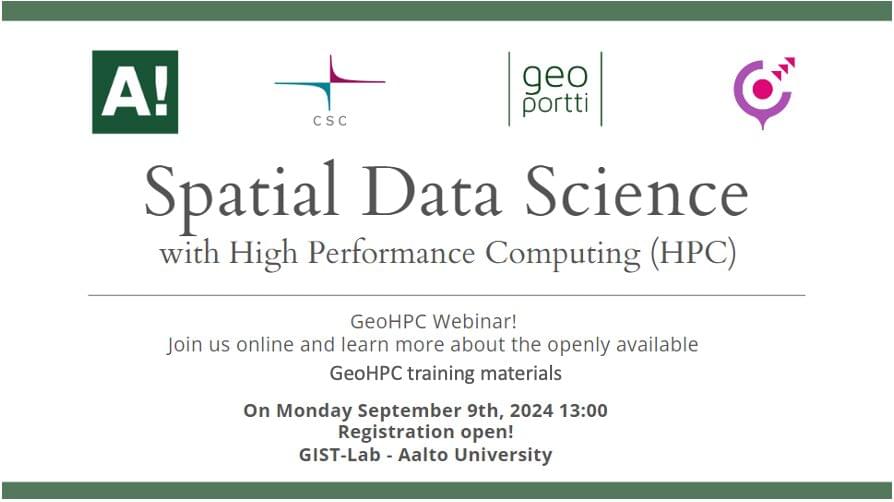 A!

CSC

geo portti

Spatial Data Science
with High Performance Computing (HPC)

GeoHPC Webinar!
Join us online and learn more about the openly available
GeoHPC training materials

On Monday September 9th, 2024 13:00
Registration open!
GIST-Lab - Aalto University